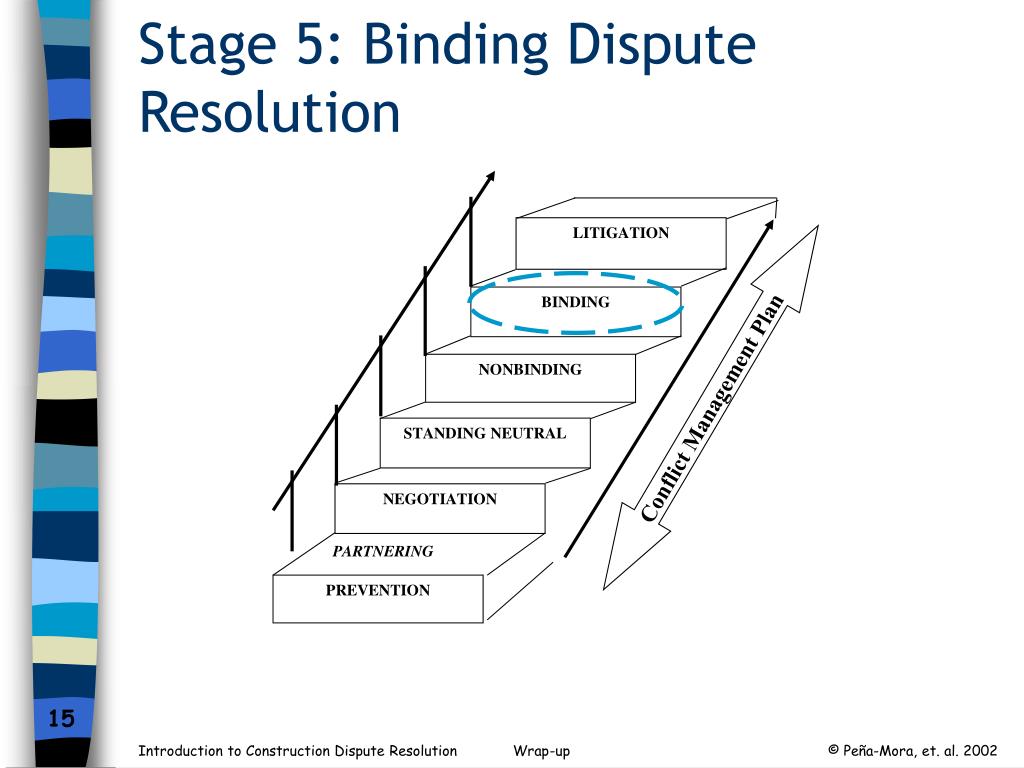 Stage 5: Binding Dispute Resolution

LITIGATION

BINDING

NONBINDING

STANDING NEUTRAL

NEGOTIATION

PARTNERING

PREVENTION

Conflict Management Plan

15

Introduction to Construction Dispute Resolution Wrap-up © Peña-Mora, et. al. 2002